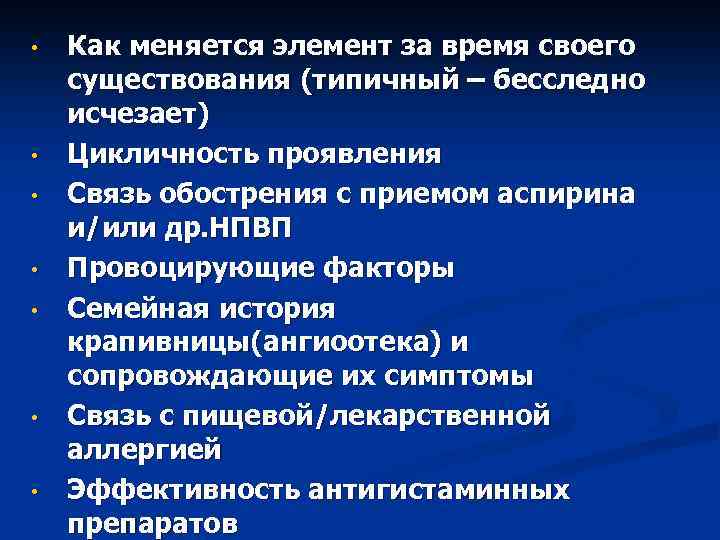 • Как меняется элемент за время своего существования (типичный – бесследно исчезает)
• Цикличность проявления
• Связь обострения с приемом аспирина и/или др.НПВП
• Провоцирующие факторы
• Семейная история крапивницы(ангиоотека) и сопровождающие их симптомы
• Связь с пищевой/лекарственной аллергией
• Эффективность антигистаминных препаратов